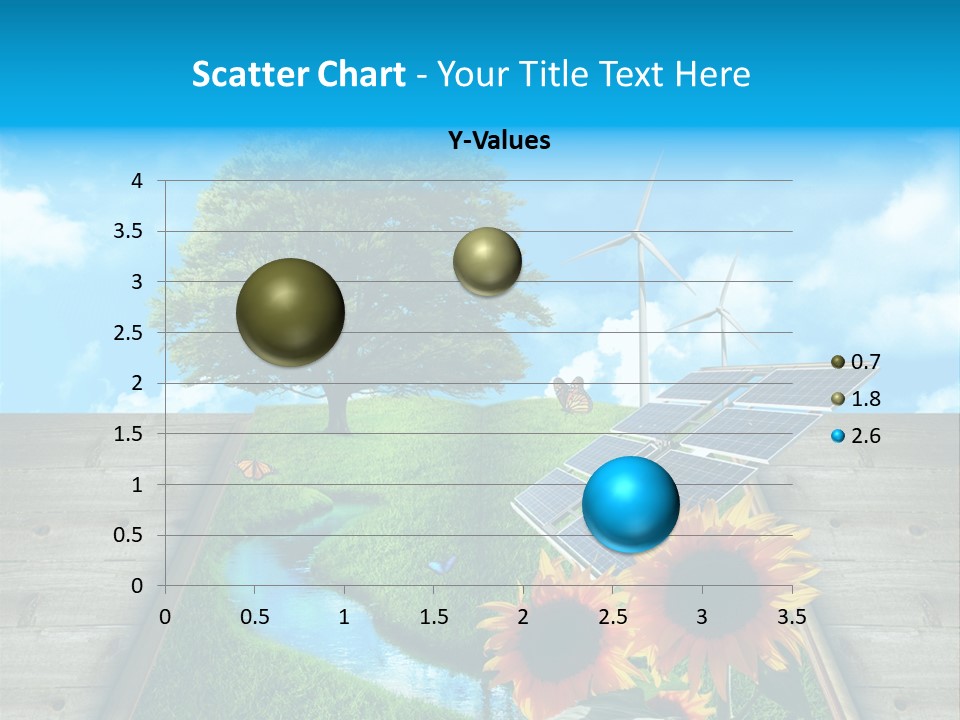 Scatter Chart - Your Title Text Here

Y-Values

4
3.5
3
2.5
2
1.5
1
0.5
0

0 0.5 1 1.5 2 2.5 3 3.5

0.7
1.8
2.6